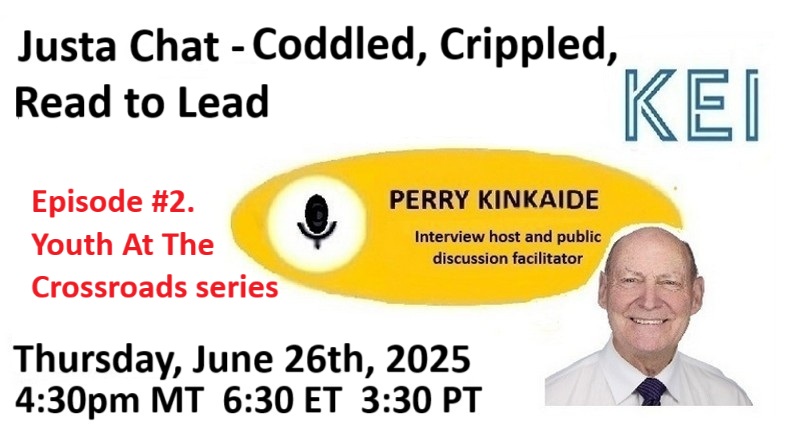 Justa Chat - Coddled, Crippled, Read to Lead

KEI

Episode #2. Youth At The Crossroads series

PERRY KINKAIDE

Interview host and public discussion facilitator

Thursday, June 26th, 2025
4:30pm MT 6:30 ET 3:30 PT